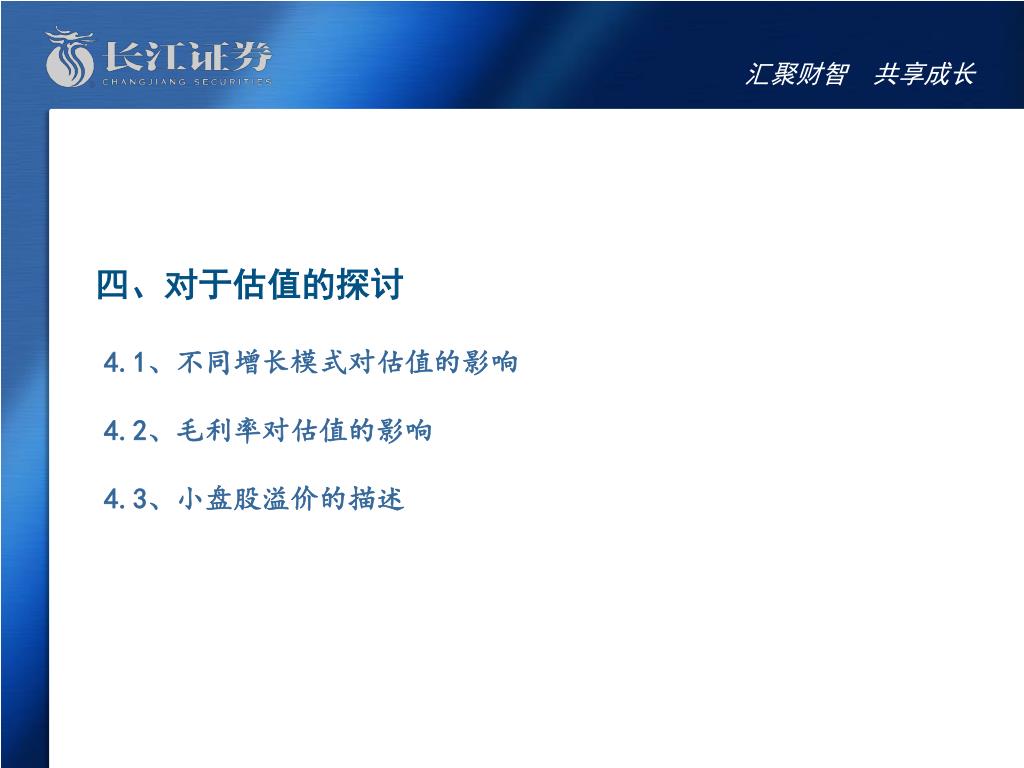 长江证券
CHANGJIANG SECURITIES

汇聚财智　共享成长

四、对于估值的探讨

4.1、不同增长模式对估值的影响

4.2、毛利率对估值的影响

4.3、小盘股溢价的描述